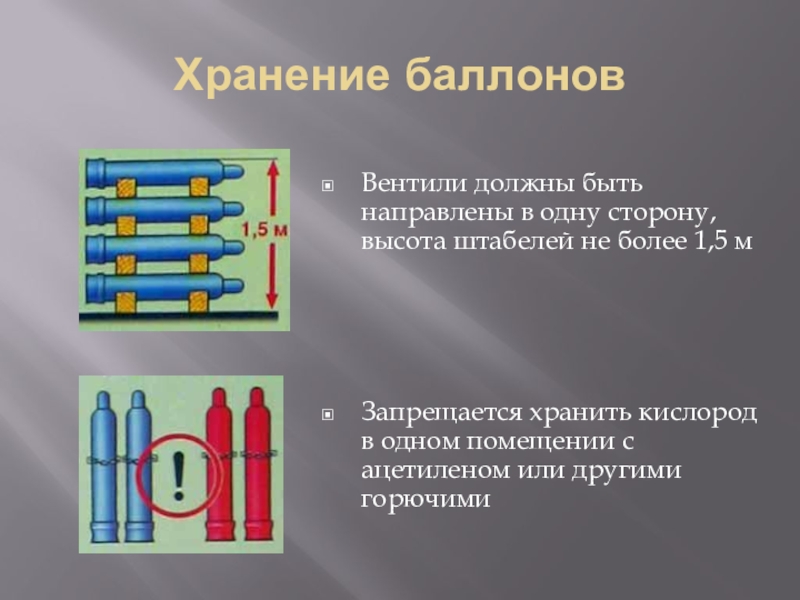 Хранение баллонов

1,5 м

Вентили должны быть направлены в одну сторону, высота штабелей не более 1,5 м

!

Запрещается хранить кислород в одном помещении с ацетиленом или другими горючими